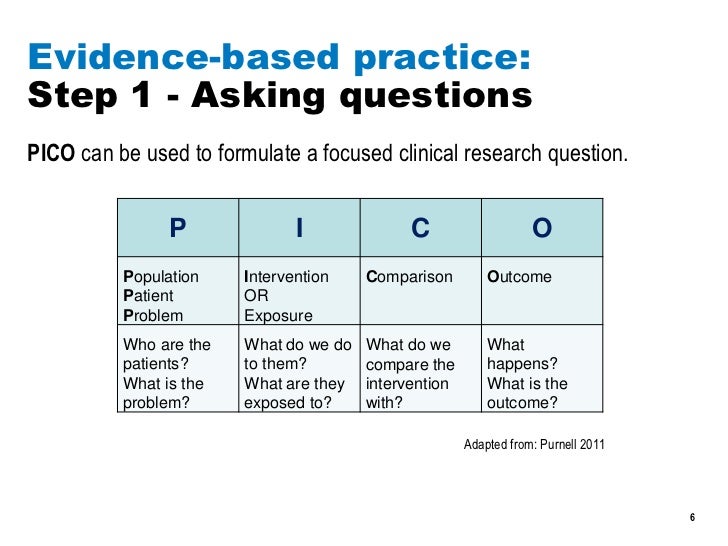 Evidence-based practice:
Step 1 - Asking questions

PICO can be used to formulate a focused clinical research question.

| P | I | C | O |
|---|---|---|---|
| Population Patient Problem | Intervention OR Exposure | Comparison | Outcome |
| Who are the patients? What is the problem? | What do we do to them? What are they exposed to? | What do we compare the intervention with? | What happens? What is the outcome? |

Adapted from: Purnell 2011

6